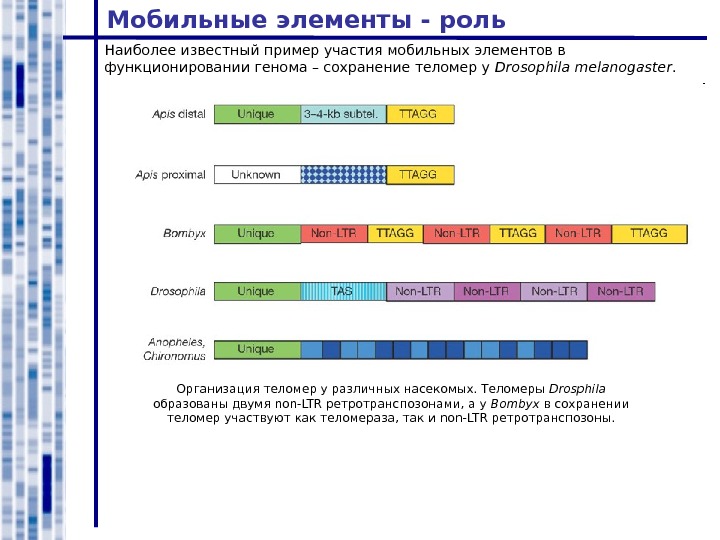 Мобильные элементы - роль

Наиболее известный пример участия мобильных элементов в функционировании генома – сохранение теломер у Drosophila melanogaster.

Apis distal Unique 3–4-kb subtel. TTAGG

Apis proximal Unknown TTAGG

Bombyx Unique Non-LTR TTAGG Non-LTR TTAGG Non-LTR TTAGG

Drosophila Unique TAS Non-LTR Non-LTR Non-LTR Non-LTR

Anopheles, Chironomus Unique

Организация теломер у различных насекомых. Теломеры Drosphila образованы двумя non-LTR ретротранспозонами, а у Bombyx в сохранении теломер участвуют как теломераза, так и non-LTR ретротранспозоны.